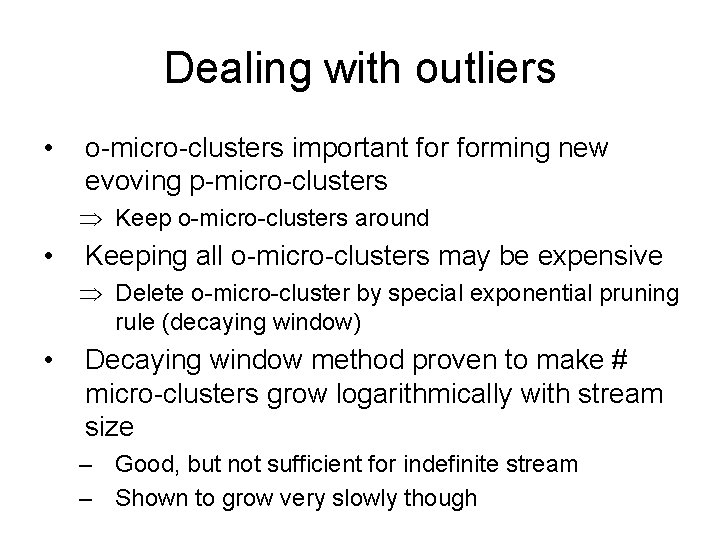 Dealing with outliers

• o-micro-clusters important for forming new evoving p-micro-clusters
$\Rightarrow$ Keep o-micro-clusters around
• Keeping all o-micro-clusters may be expensive
$\Rightarrow$ Delete o-micro-cluster by special exponential pruning rule (decaying window)
• Decaying window method proven to make # micro-clusters grow logarithmically with stream size
– Good, but not sufficient for indefinite stream
– Shown to grow very slowly though